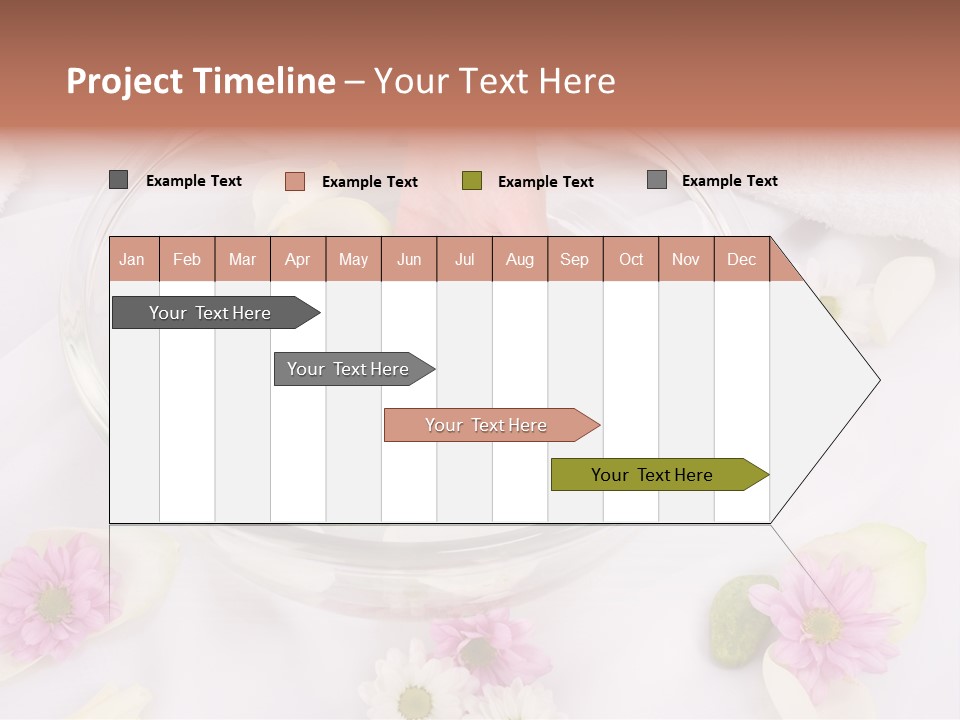 Project Timeline – Your Text Here

Example Text Example Text Example Text Example Text

| Jan | Feb | Mar | Apr | May | Jun | Jul | Aug | Sep | Oct | Nov | Dec |
|---|---|---|---|---|---|---|---|---|---|---|---|

Your Text Here

Your Text Here

Your Text Here

Your Text Here